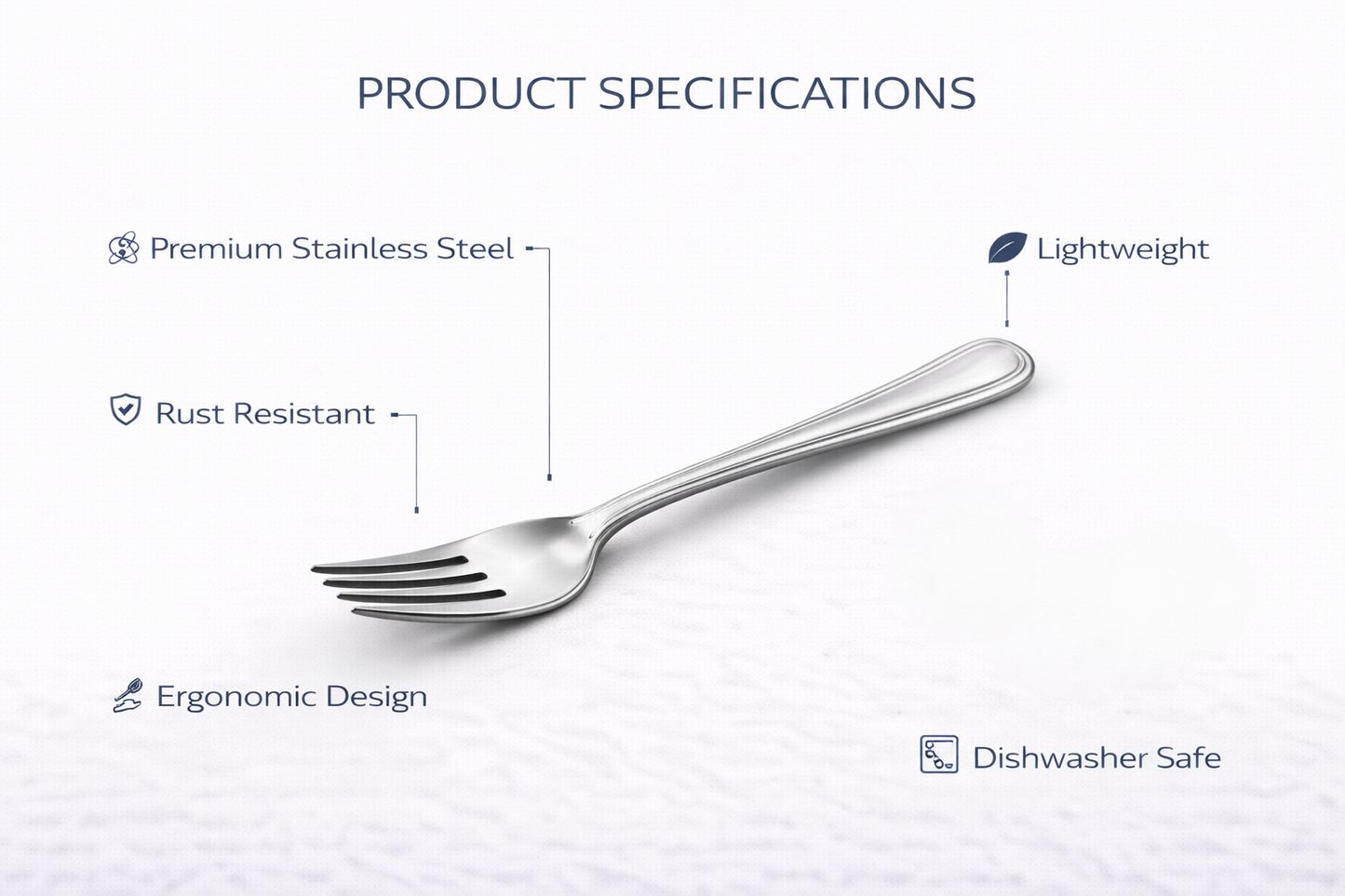 PRODUCT SPECIFICATIONS

Premium Stainless Steel

Lightweight

Rust Resistant

Ergonomic Design

Dishwasher Safe